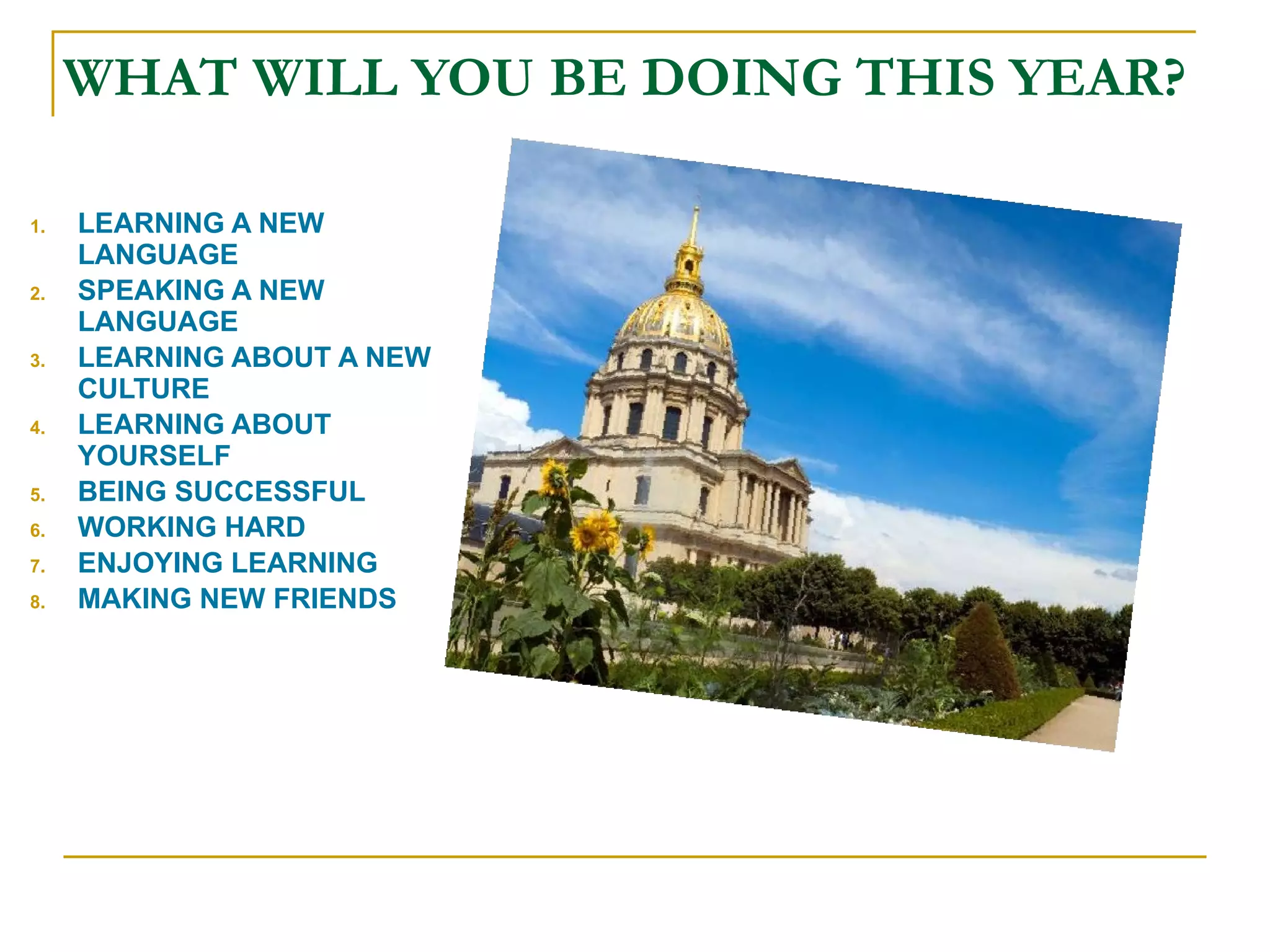 WHAT WILL YOU BE DOING THIS YEAR?

1. LEARNING A NEW LANGUAGE
2. SPEAKING A NEW LANGUAGE
3. LEARNING ABOUT A NEW CULTURE
4. LEARNING ABOUT YOURSELF
5. BEING SUCCESSFUL
6. WORKING HARD
7. ENJOYING LEARNING
8. MAKING NEW FRIENDS